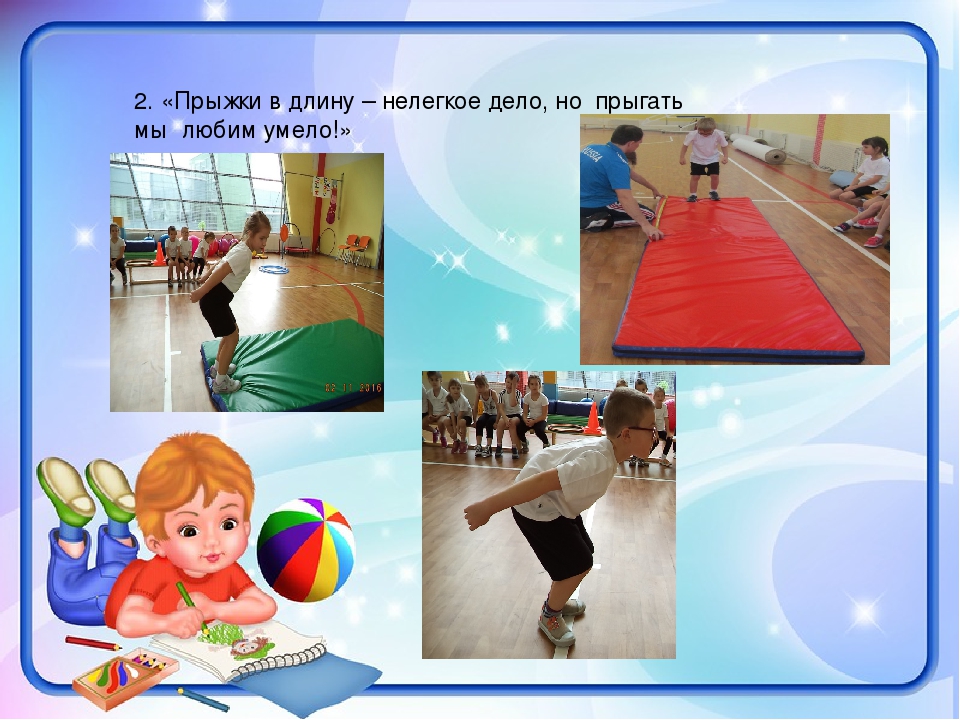 2. «Прыжки в длину – нелегкое дело, но прыгать мы любим умело!»

02.11.2016